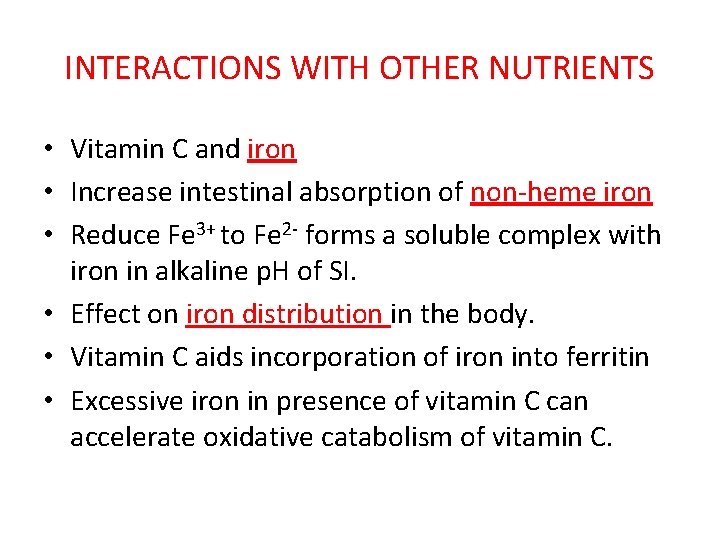 INTERACTIONS WITH OTHER NUTRIENTS

• Vitamin C and iron
• Increase intestinal absorption of non-heme iron
• Reduce $Fe^{3+}$ to $Fe^{2-}$ forms a soluble complex with iron in alkaline pH of SI.
• Effect on iron distribution in the body.
• Vitamin C aids incorporation of iron into ferritin
• Excessive iron in presence of vitamin C can accelerate oxidative catabolism of vitamin C.